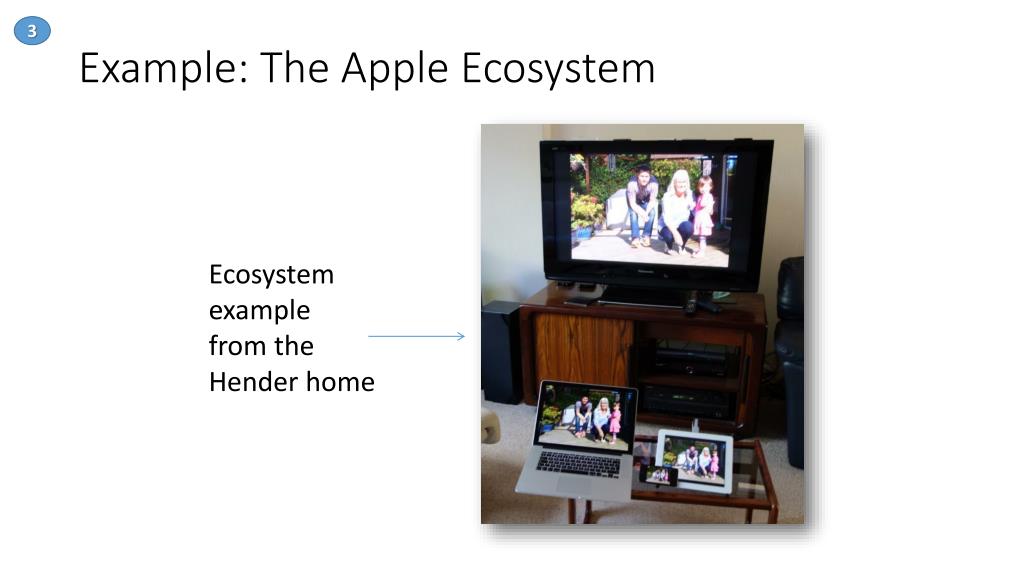 3

Example: The Apple Ecosystem

Ecosystem example from the Hender home